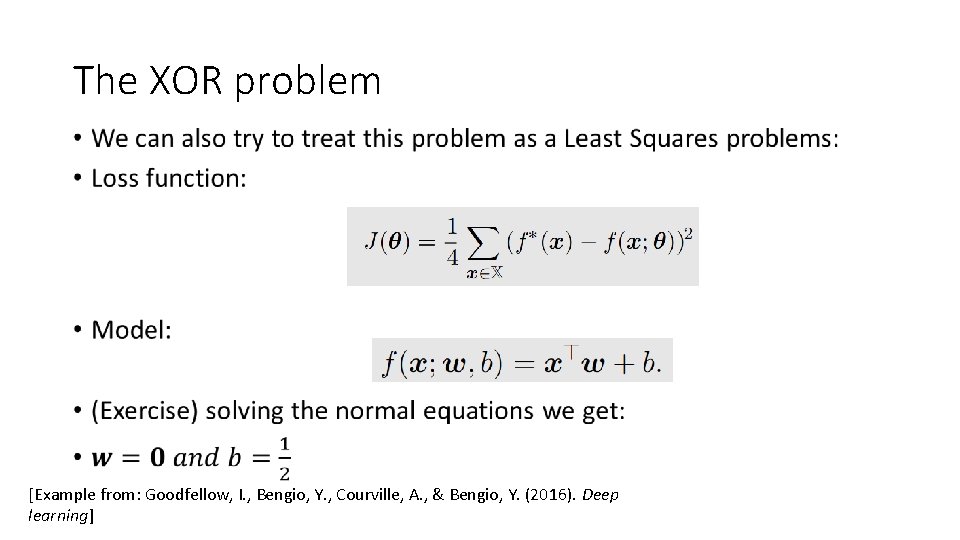 The XOR problem

• We can also try to treat this problem as a Least Squares problems:
• Loss function:

$J(\boldsymbol{\theta}) = \frac{1}{4} \sum_{\boldsymbol{x} \in \mathbb{X}} (f^*(\boldsymbol{x}) - f(\boldsymbol{x}; \boldsymbol{\theta}))^2$

• Model:

$f(\boldsymbol{x}; \boldsymbol{w}, b) = \boldsymbol{x}^\top \boldsymbol{w} + b.$

• (Exercise) solving the normal equations we get:
• $\boldsymbol{w} = \boldsymbol{0}$ $and$ $b = \frac{1}{2}$

[Example from: Goodfellow, I., Bengio, Y., Courville, A., & Bengio, Y. (2016). Deep learning]